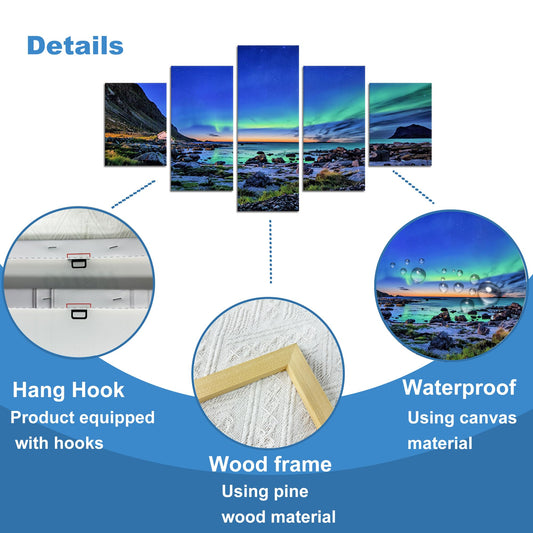 Details

Hang Hook
Product equipped with hooks

Wood frame
Using pine wood material

Waterproof
Using canvas material